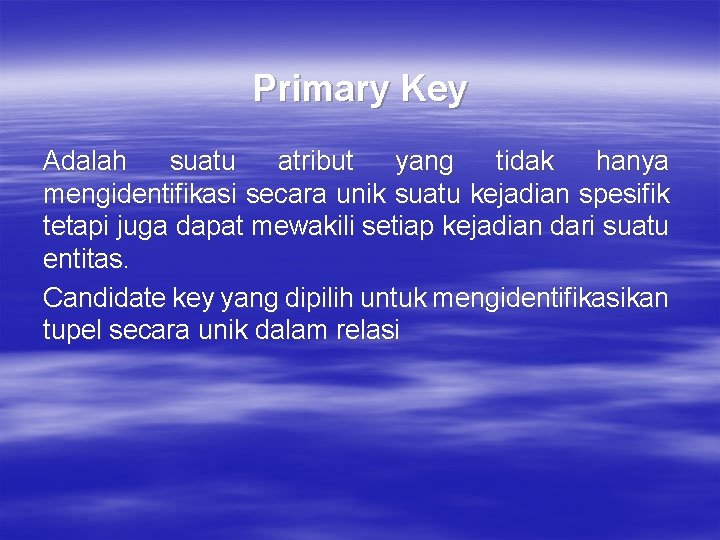 Primary Key

Adalah suatu atribut yang tidak hanya mengidentifikasi secara unik suatu kejadian spesifik tetapi juga dapat mewakili setiap kejadian dari suatu entitas.

Candidate key yang dipilih untuk mengidentifikasikan tupel secara unik dalam relasi